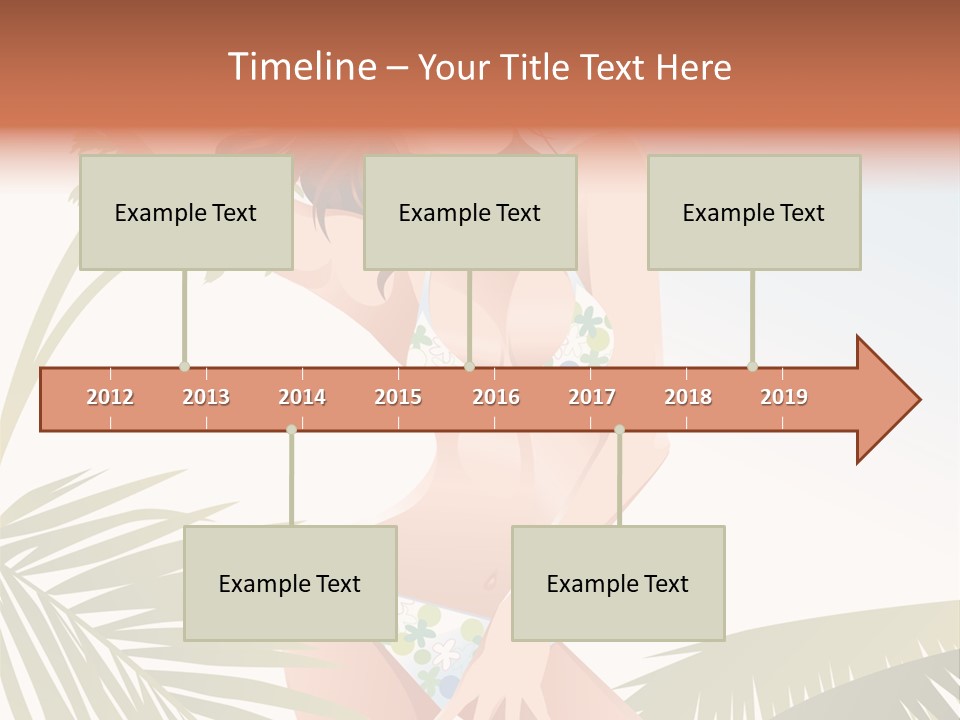 Timeline – Your Title Text Here

Example Text

Example Text

Example Text

2012 2013 2014 2015 2016 2017 2018 2019

Example Text

Example Text